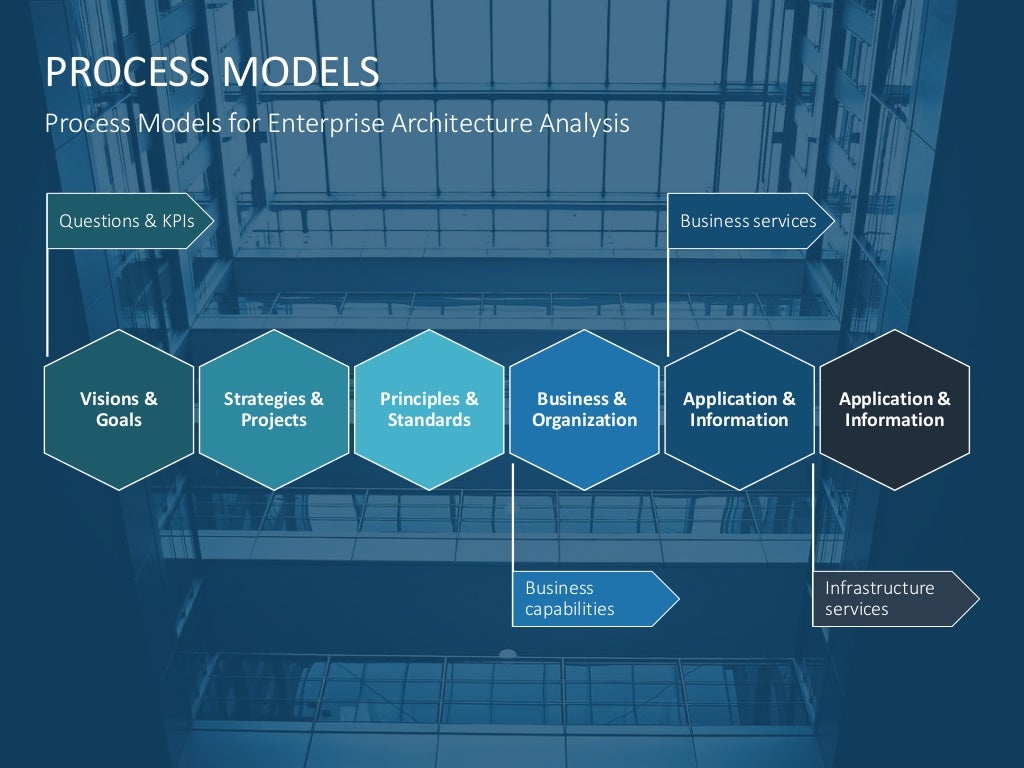 PROCESS MODELS

Process Models for Enterprise Architecture Analysis

Questions & KPIs

Business services

Visions & Goals

Strategies & Projects

Principles & Standards

Business & Organization

Application & Information

Application & Information

Business capabilities

Infrastructure services